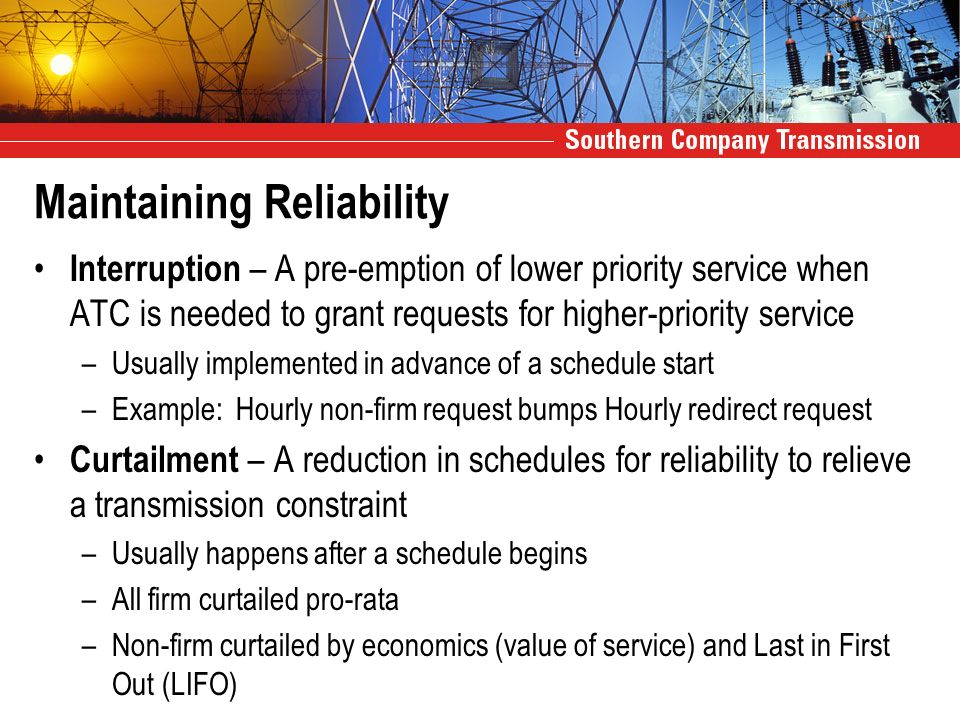 Southern Company Transmission

Maintaining Reliability

• Interruption – A pre-emption of lower priority service when ATC is needed to grant requests for higher-priority service
– Usually implemented in advance of a schedule start
– Example: Hourly non-firm request bumps Hourly redirect request

• Curtailment – A reduction in schedules for reliability to relieve a transmission constraint
– Usually happens after a schedule begins
– All firm curtailed pro-rata
– Non-firm curtailed by economics (value of service) and Last in First Out (LIFO)